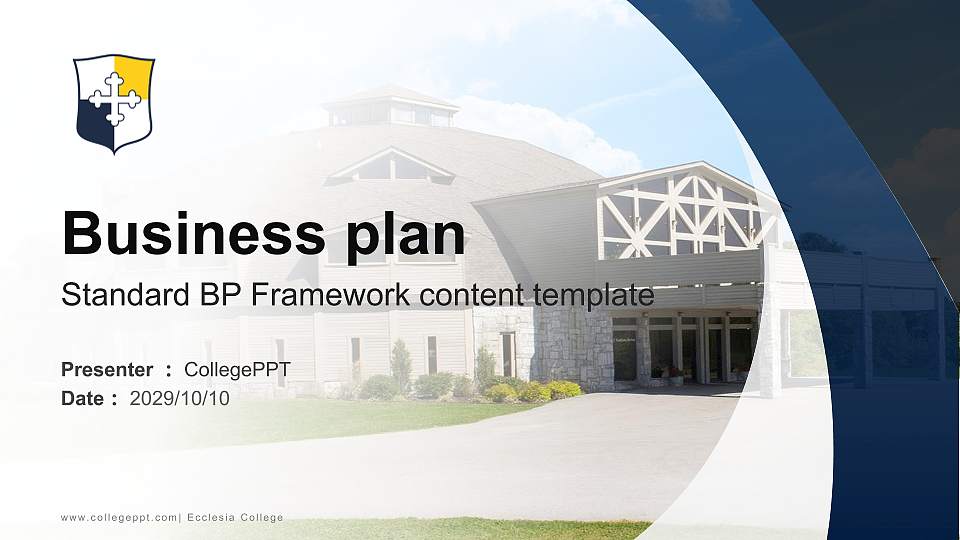 Business plan

Standard BP Framework content template

Presenter : CollegePPT
Date : 2029/10/10

www.collegeppt.com| Ecclesia College